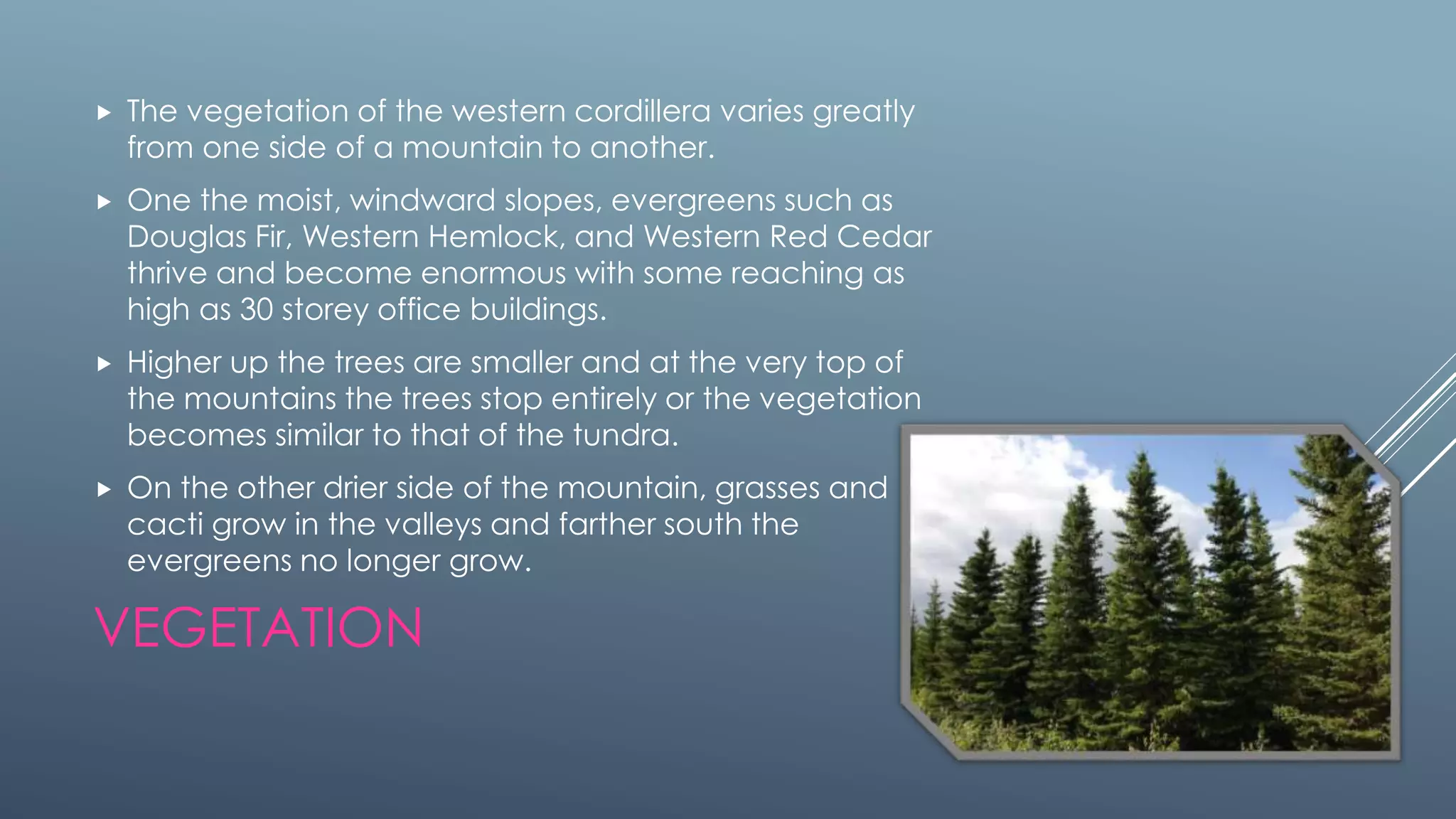 ▸ The vegetation of the western cordillera varies greatly from one side of a mountain to another.

▸ One the moist, windward slopes, evergreens such as Douglas Fir, Western Hemlock, and Western Red Cedar thrive and become enormous with some reaching as high as 30 storey office buildings.

▸ Higher up the trees are smaller and at the very top of the mountains the trees stop entirely or the vegetation becomes similar to that of the tundra.

▸ On the other drier side of the mountain, grasses and cacti grow in the valleys and farther south the evergreens no longer grow.

VEGETATION